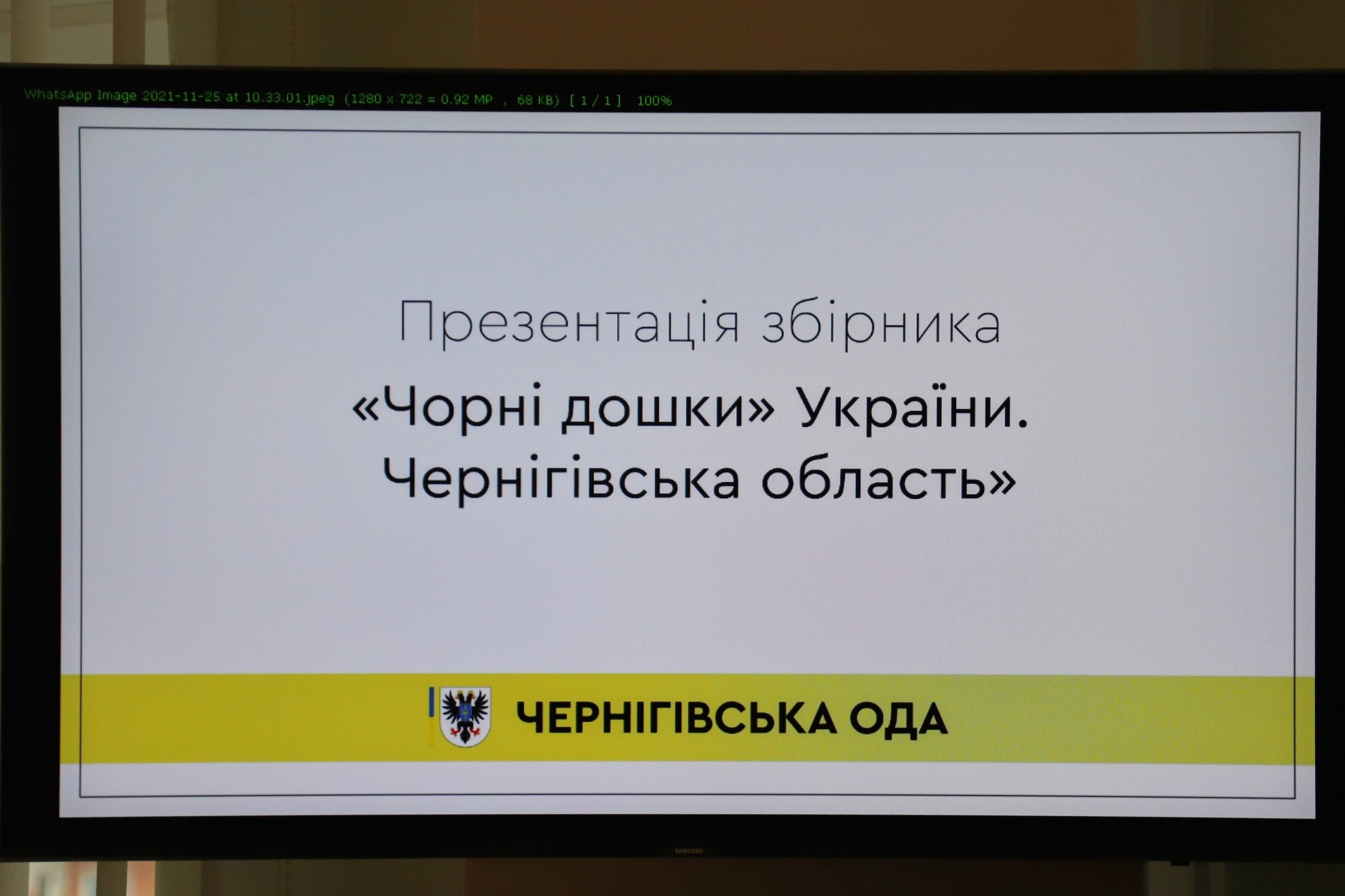 WhatsApp Image 2021-11-25 at 10.33.01.jpeg (1280 x 722 = 0.92 MP , 68 KB) [ 1 / 1 ] 100%

Презентація збірника

«Чорні дошки» України.
Чернігівська область»

ЧЕРНІГІВСЬКА ОДА

SAMSUNG